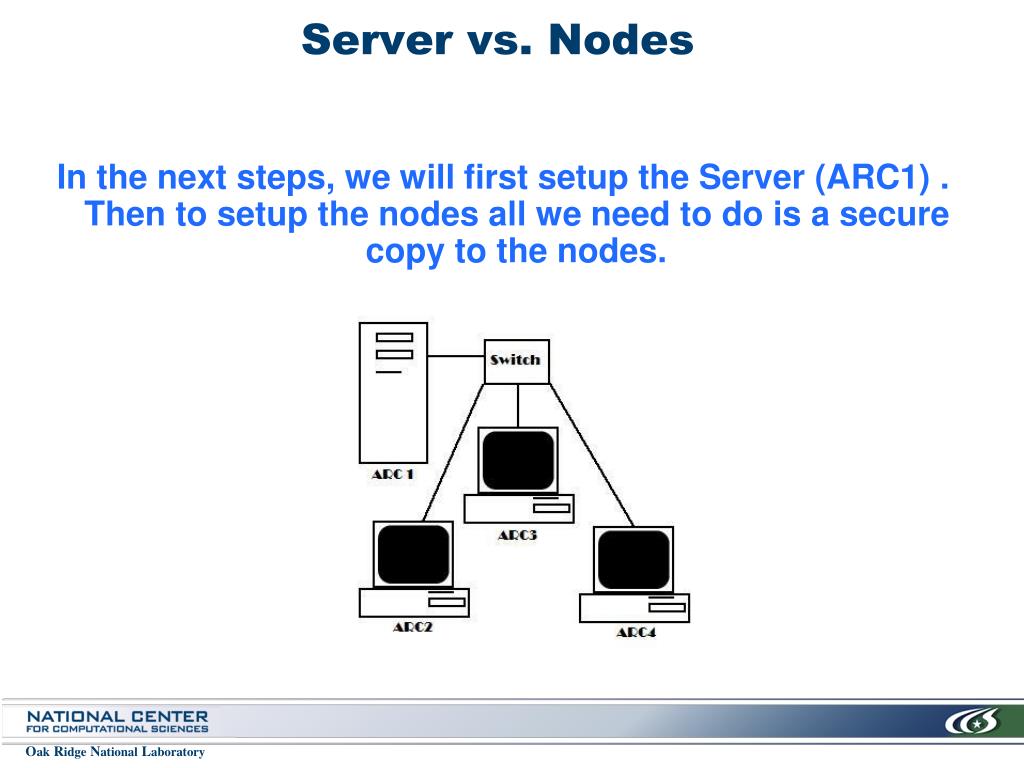 Server vs. Nodes

In the next steps, we will first setup the Server (ARC1) . Then to setup the nodes all we need to do is a secure copy to the nodes.

Switch

ARC 1

ARC3

ARC2

ARC4

NATIONAL CENTER FOR COMPUTATIONAL SCIENCES

Oak Ridge National Laboratory